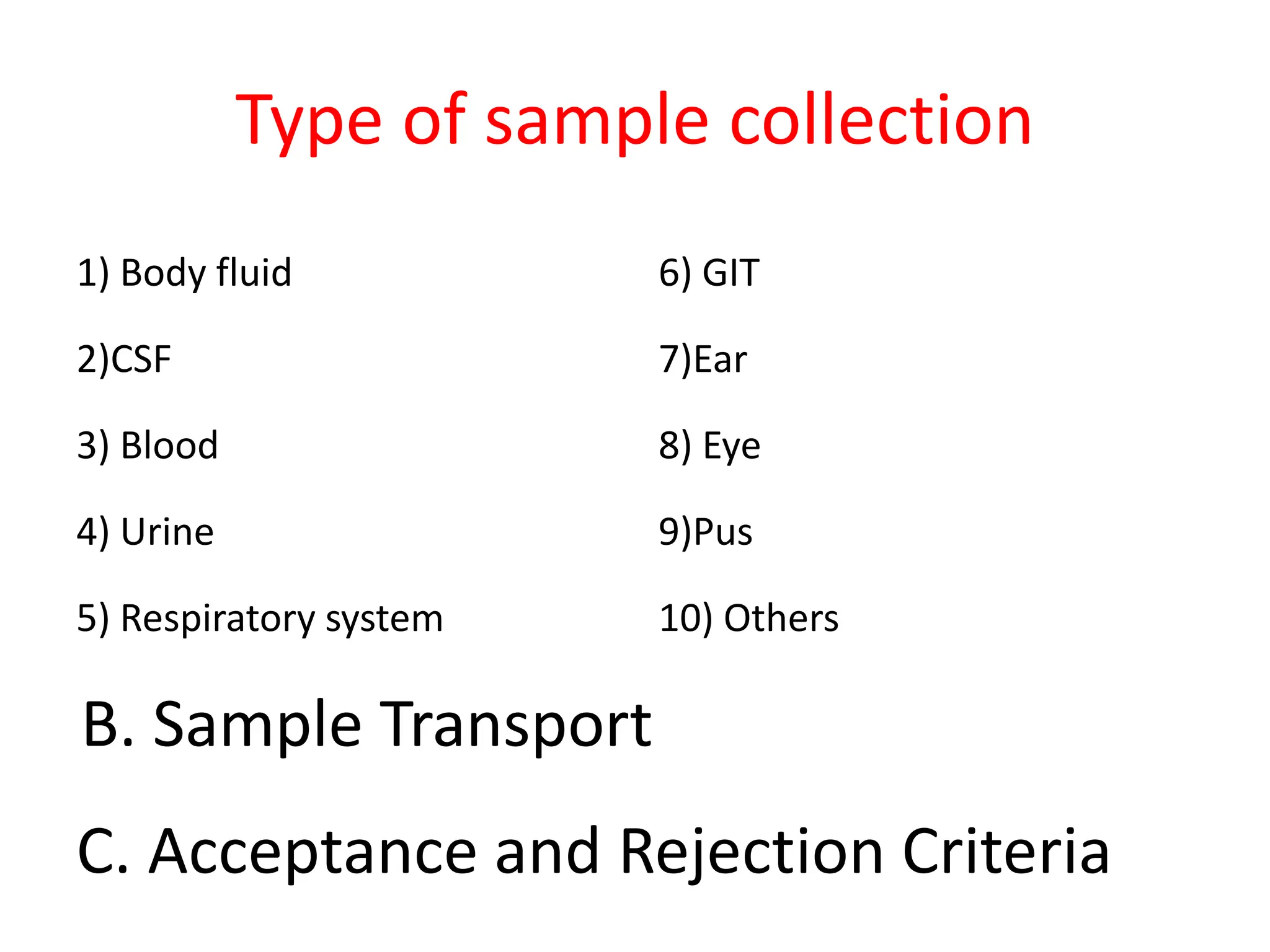 Type of sample collection

1) Body fluid

2)CSF

3) Blood

4) Urine

5) Respiratory system

6) GIT

7)Ear

8) Eye

9)Pus

10) Others

B. Sample Transport

C. Acceptance and Rejection Criteria